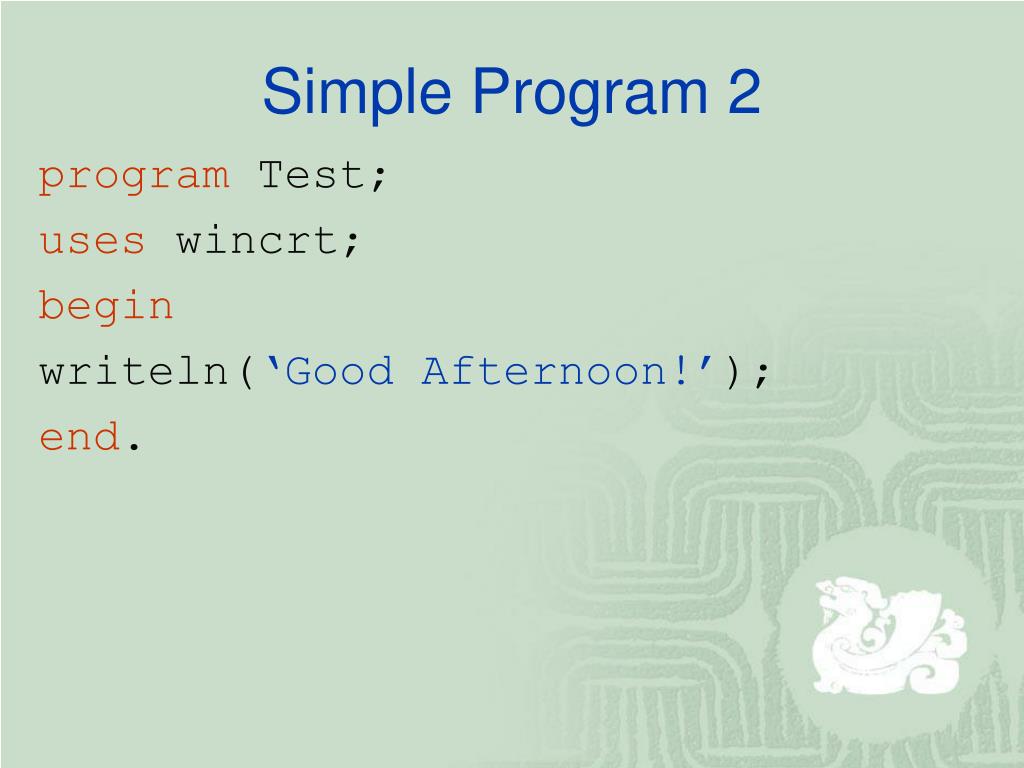 Simple Program 2

program Test;
uses wincrt;
begin
writeln(‘Good Afternoon!’);
end.